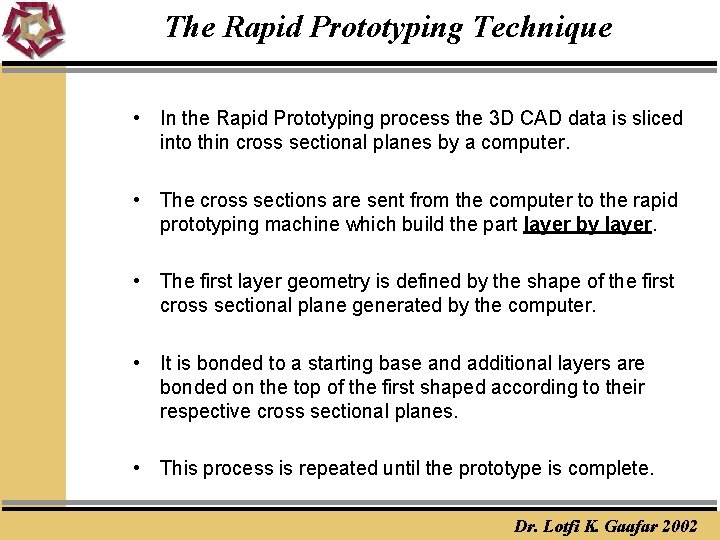 The Rapid Prototyping Technique

• In the Rapid Prototyping process the 3D CAD data is sliced into thin cross sectional planes by a computer.

• The cross sections are sent from the computer to the rapid prototyping machine which build the part layer by layer.

• The first layer geometry is defined by the shape of the first cross sectional plane generated by the computer.

• It is bonded to a starting base and additional layers are bonded on the top of the first shaped according to their respective cross sectional planes.

• This process is repeated until the prototype is complete.

Dr. Lotfi K. Gaafar 2002